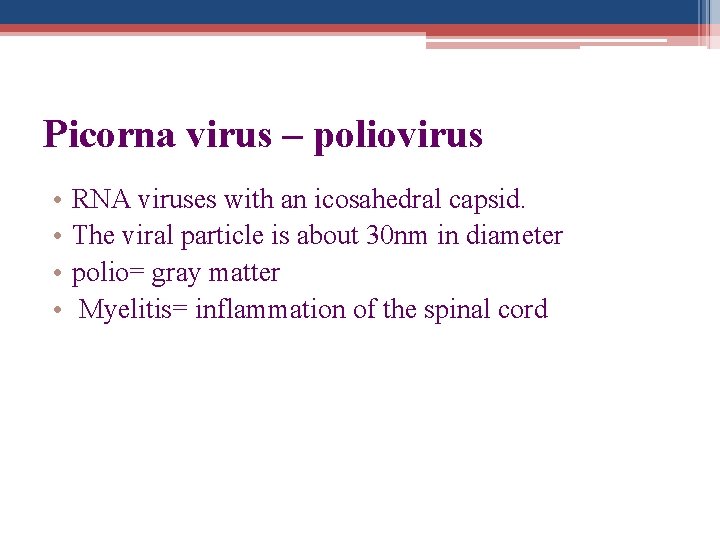 Picorna virus – poliovirus

• RNA viruses with an icosahedral capsid.
• The viral particle is about 30nm in diameter
• polio= gray matter
• Myelitis= inflammation of the spinal cord